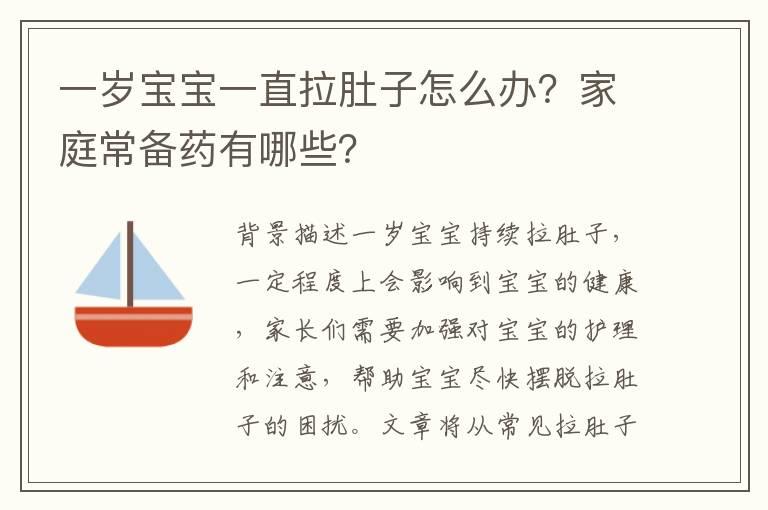 一岁宝宝一直拉肚子怎么办？家庭常备药有哪些？

背景描述一岁宝宝持续拉肚子，一定程度上会影响到宝宝的健康，家长们需要加强对宝宝的护理和注意，帮助宝宝尽快摆脱拉肚子的困扰。文章将从常见拉肚子